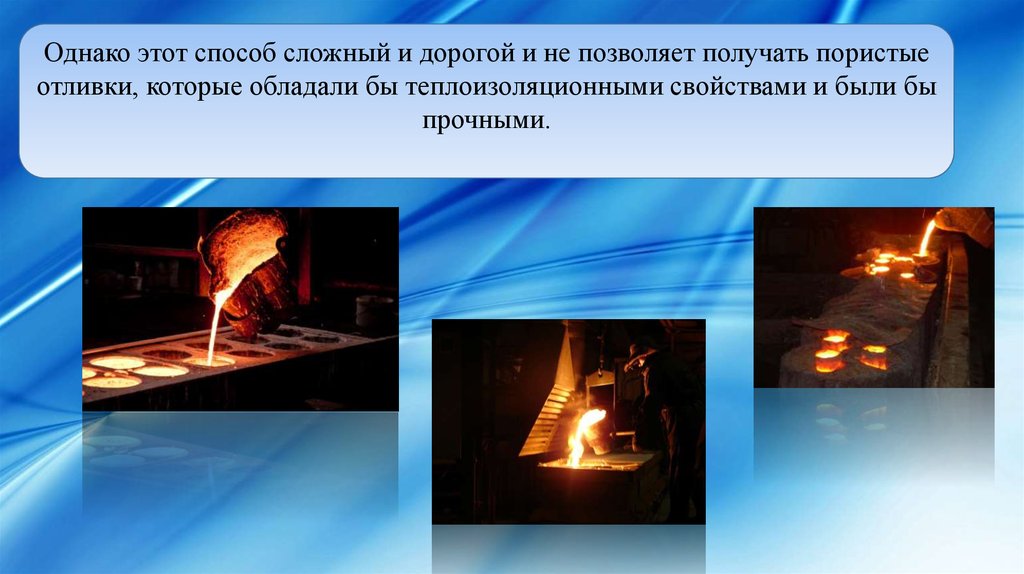 Однако этот способ сложный и дорогой и не позволяет получать пористые отливки, которые обладали бы теплоизоляционными свойствами и были бы прочными.